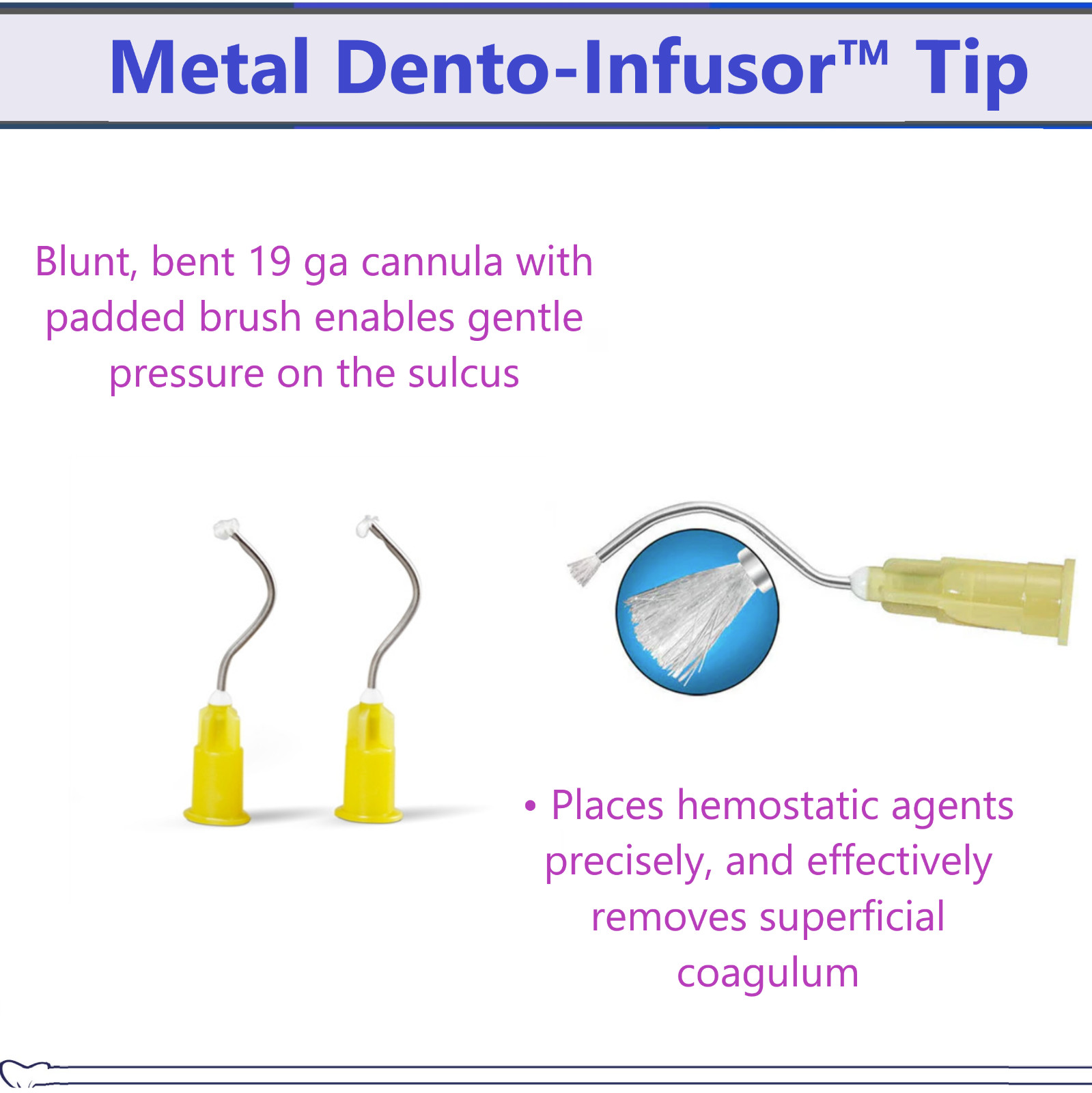 Metal Dento-Infusor™ Tip

Blunt, bent 19 ga cannula with padded brush enables gentle pressure on the sulcus

• Places hemostatic agents precisely, and effectively removes superficial coagulum